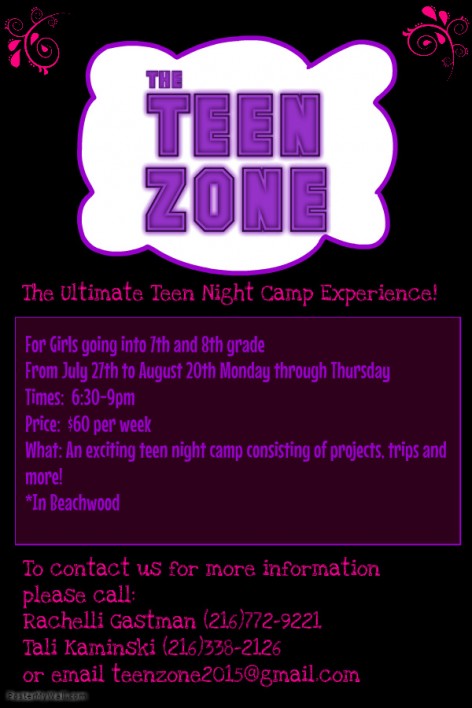 THE
TEEN
ZONE

The Ultimate Teen Night Camp Experience!

For Girls going into 7th and 8th grade
From July 27th to August 20th Monday through Thursday
Times: 6:30-9pm
Price: $60 per week
What: An exciting teen night camp consisting of projects, trips and more!
*In Beachwood

To contact us for more information please call:
Rachelli Gastman (216)772-9221
Tali Kaminski (216)338-2126
or email teenzone2015@gmail.com

PosterMyWall.com